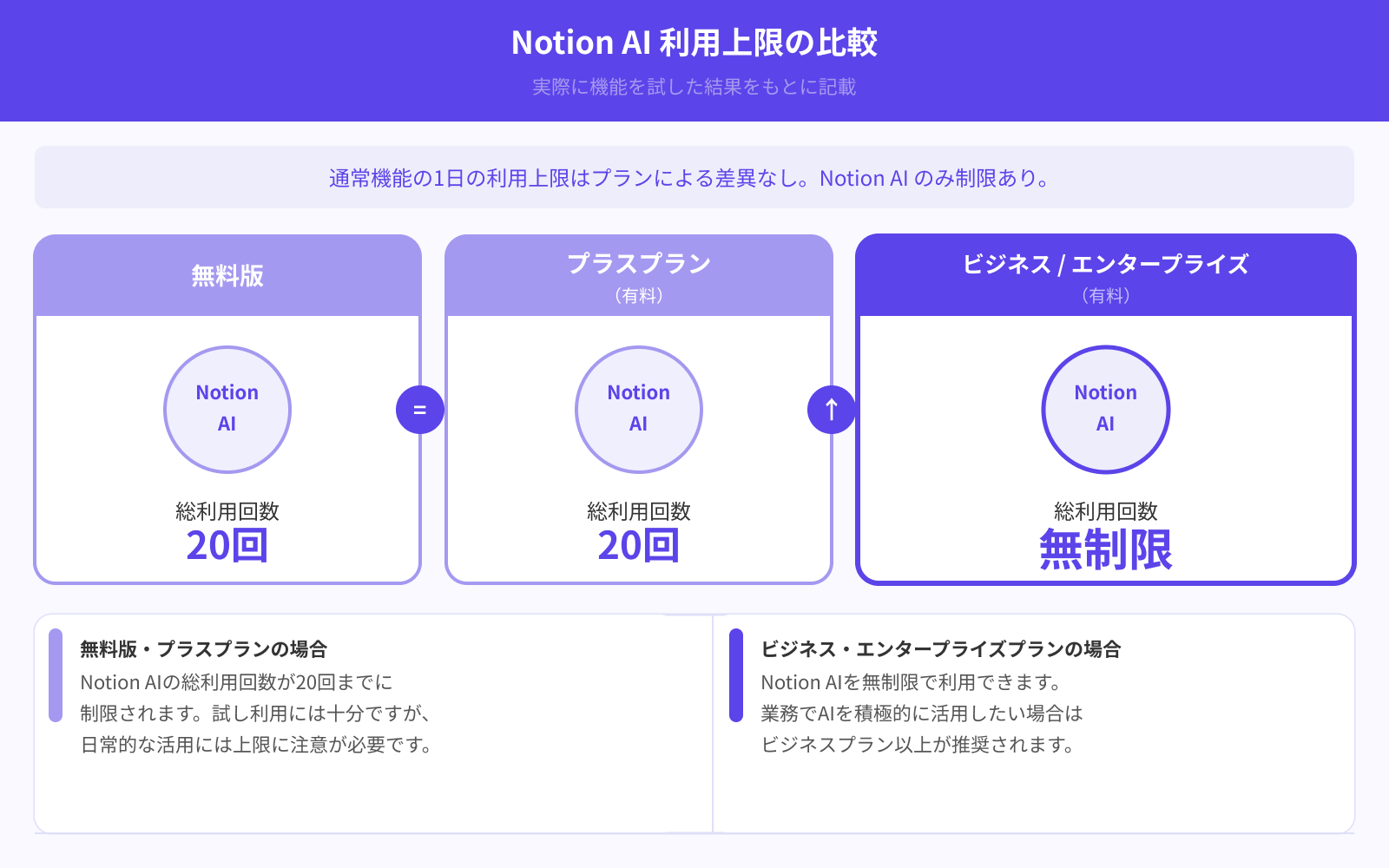 Notion AI 利用上限の比較

実際に機能を試した結果をもとに記載

通常機能の1日の利用上限はプランによる差異なし。Notion AI のみ制限あり。

無料版

Notion AI

総利用回数
20回

=

プラスプラン
（有料）

Notion AI

総利用回数
20回

↑

ビジネス / エンタープライズ
（有料）

Notion AI

総利用回数
無制限

無料版・プラスプランの場合
Notion AIの総利用回数が20回までに制限されます。試し利用には十分ですが、日常的な活用には上限に注意が必要です。

ビジネス・エンタープライズプランの場合
Notion AIを無制限で利用できます。業務でAIを積極的に活用したい場合はビジネスプラン以上が推奨されます。